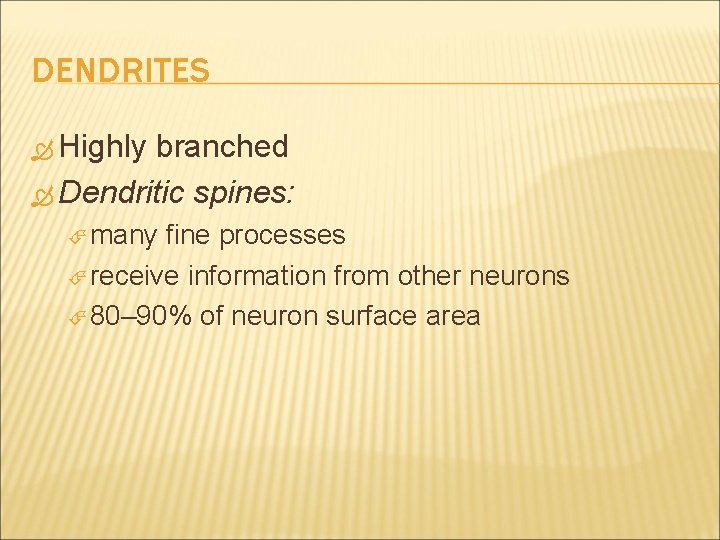 DENDRITES

Highly branched

Dendritic spines:

many fine processes

receive information from other neurons

80–90% of neuron surface area